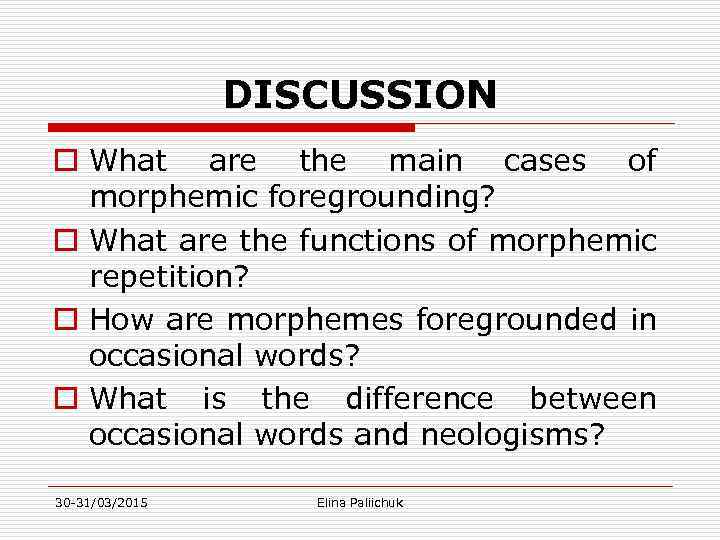 DISCUSSION

What are the main cases of morphemic foregrounding?

What are the functions of morphemic repetition?

How are morphemes foregrounded in occasional words?

What is the difference between occasional words and neologisms?

30-31/03/2015

Elina Paliichuk